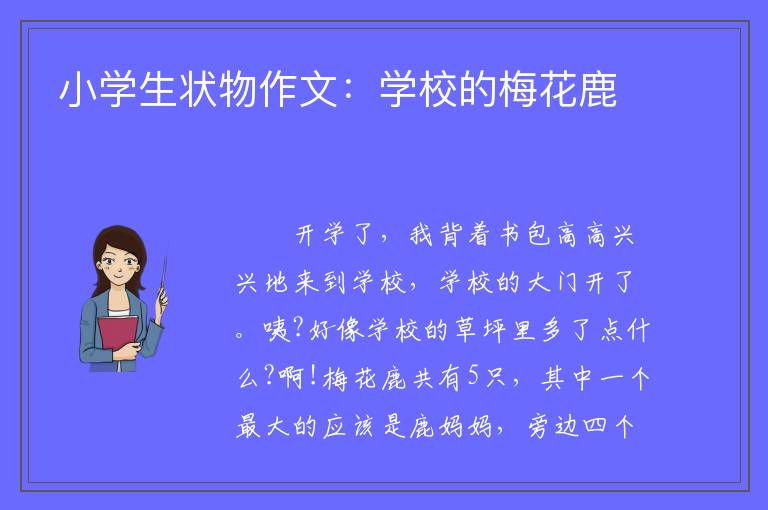 小学生状物作文：学校的梅花鹿

开学了，我背着书包高高兴兴地来到学校，学校的大门开了。咦?好像学校的草坪里多了点什么?啊!梅花鹿共有5只，其中一个最大的应该是鹿妈妈，旁边四个